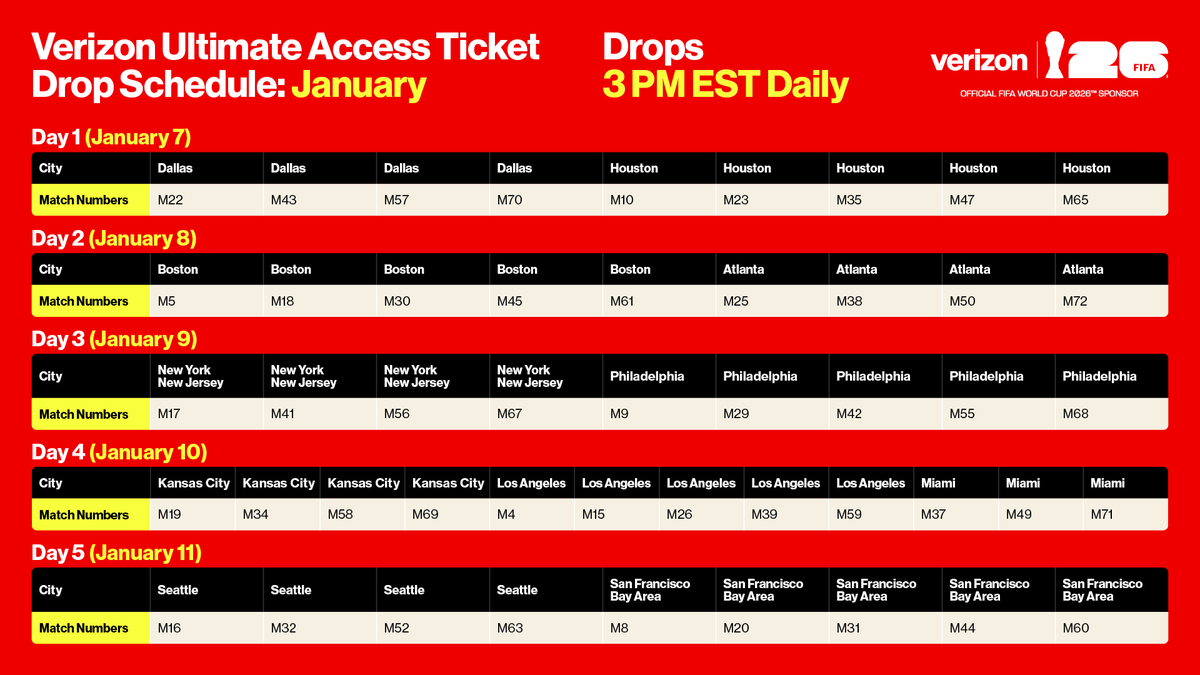 Verizon Ultimate Access Ticket Drop Schedule: January

Drops
3 PM EST Daily

verizon 26 FIFA
OFFICIAL FIFA WORLD CUP 2026™ SPONSOR

Day 1 (January 7)

| City | Dallas | Dallas | Dallas | Dallas | Houston | Houston | Houston | Houston | Houston |
|---|---|---|---|---|---|---|---|---|---|
| Match Numbers | M22 | M43 | M57 | M70 | M10 | M23 | M35 | M47 | M65 |

Day 2 (January 8)

| City | Boston | Boston | Boston | Boston | Boston | Atlanta | Atlanta | Atlanta | Atlanta |
|---|---|---|---|---|---|---|---|---|---|
| Match Numbers | M5 | M18 | M30 | M45 | M61 | M25 | M38 | M50 | M72 |

Day 3 (January 9)

| City | New York New Jersey | New York New Jersey | New York New Jersey | New York New Jersey | Philadelphia | Philadelphia | Philadelphia | Philadelphia | Philadelphia |
|---|---|---|---|---|---|---|---|---|---|
| Match Numbers | M17 | M41 | M56 | M67 | M9 | M29 | M42 | M55 | M68 |

Day 4 (January 10)

| City | Kansas City | Kansas City | Kansas City | Kansas City | Los Angeles | Los Angeles | Los Angeles | Los Angeles | Los Angeles | Miami | Miami | Miami |
|---|---|---|---|---|---|---|---|---|---|---|---|---|
| Match Numbers | M19 | M34 | M58 | M69 | M4 | M15 | M26 | M39 | M59 | M37 | M49 | M71 |

Day 5 (January 11)

| City | Seattle | Seattle | Seattle | Seattle | San Francisco Bay Area | San Francisco Bay Area | San Francisco Bay Area | San Francisco Bay Area | San Francisco Bay Area |
|---|---|---|---|---|---|---|---|---|---|
| Match Numbers | M16 | M32 | M52 | M63 | M8 | M20 | M31 | M44 | M60 |